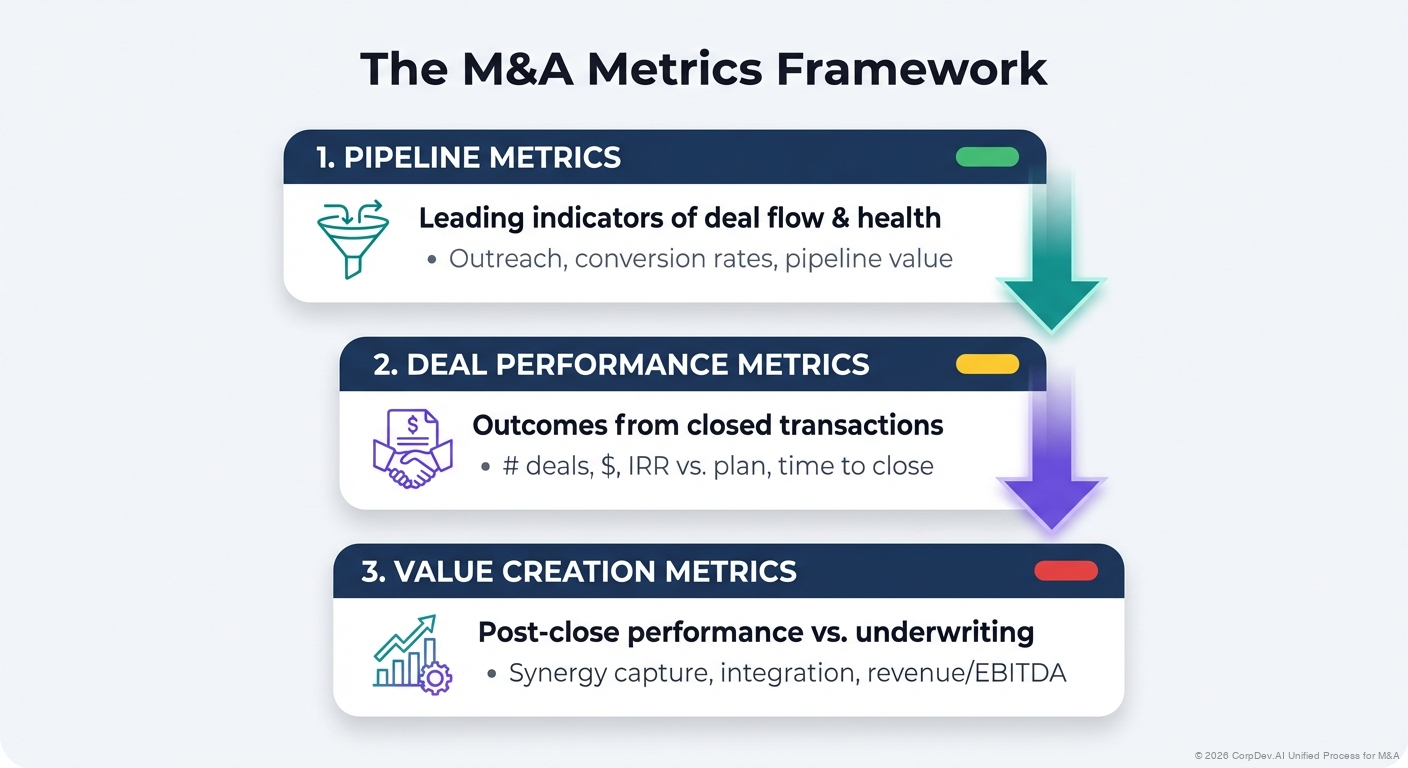 The M&A Metrics Framework

1. PIPELINE METRICS

Leading indicators of deal flow & health

• Outreach, conversion rates, pipeline value

2. DEAL PERFORMANCE METRICS

Outcomes from closed transactions

• # deals, $, IRR vs. plan, time to close

3. VALUE CREATION METRICS

Post-close performance vs. underwriting

• Synergy capture, integration, revenue/EBITDA

© 2026 CorpDev.AI Unified Process for M&A